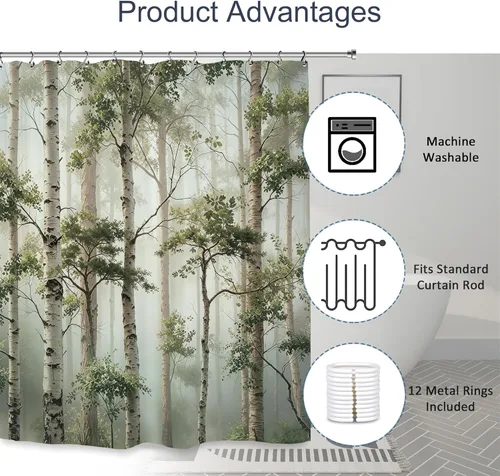 Product Advantages

Machine Washable

Fits Standard Curtain Rod

12 Metal Rings Included